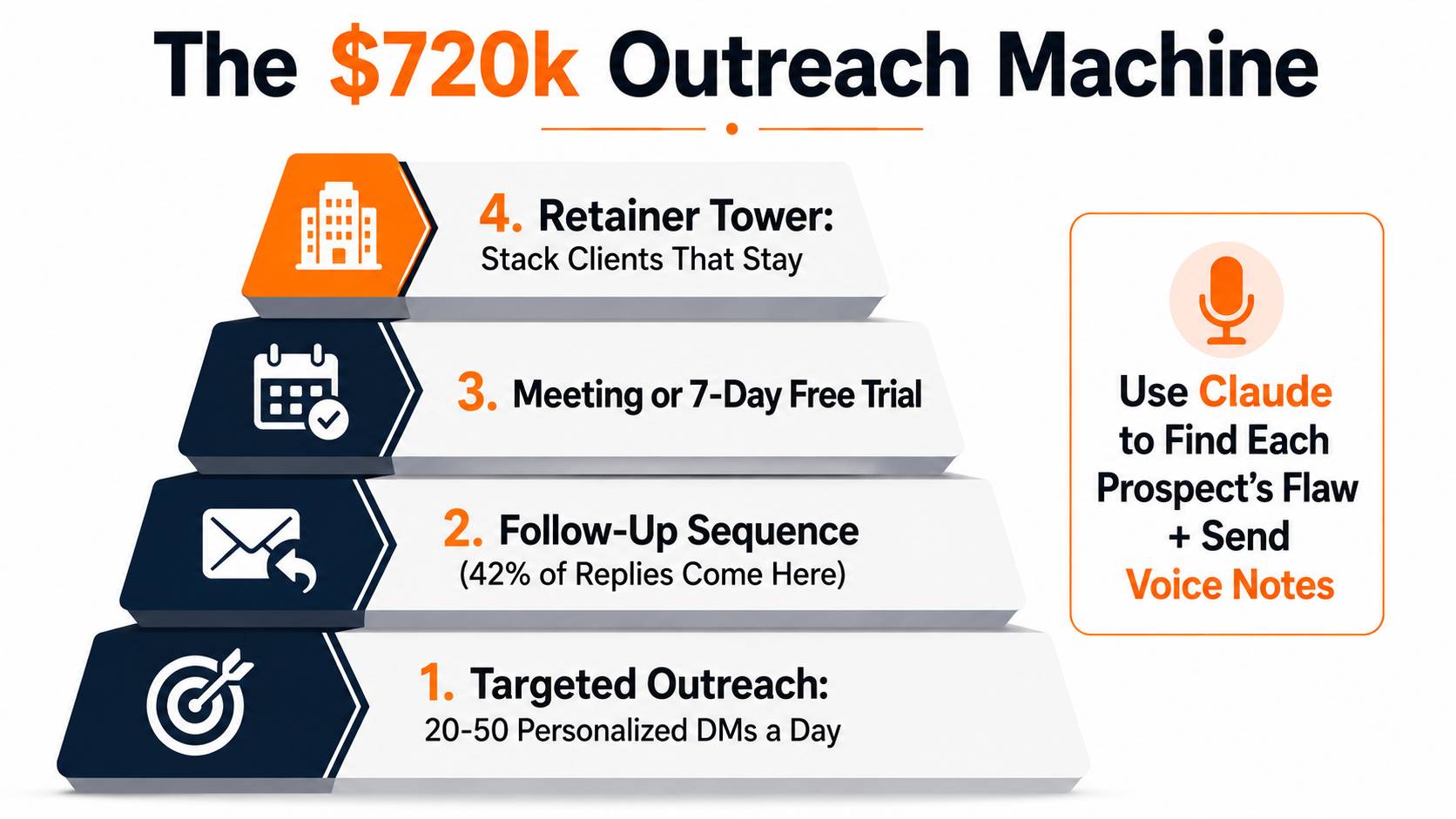 The $720k Outreach Machine

4. Retainer Tower:
Stack Clients That Stay

3. Meeting or 7-Day Free Trial

2. Follow-Up Sequence
(42% of Replies Come Here)

1. Targeted Outreach:
20-50 Personalized DMs a Day

Use Claude to Find Each Prospect's Flaw + Send Voice Notes